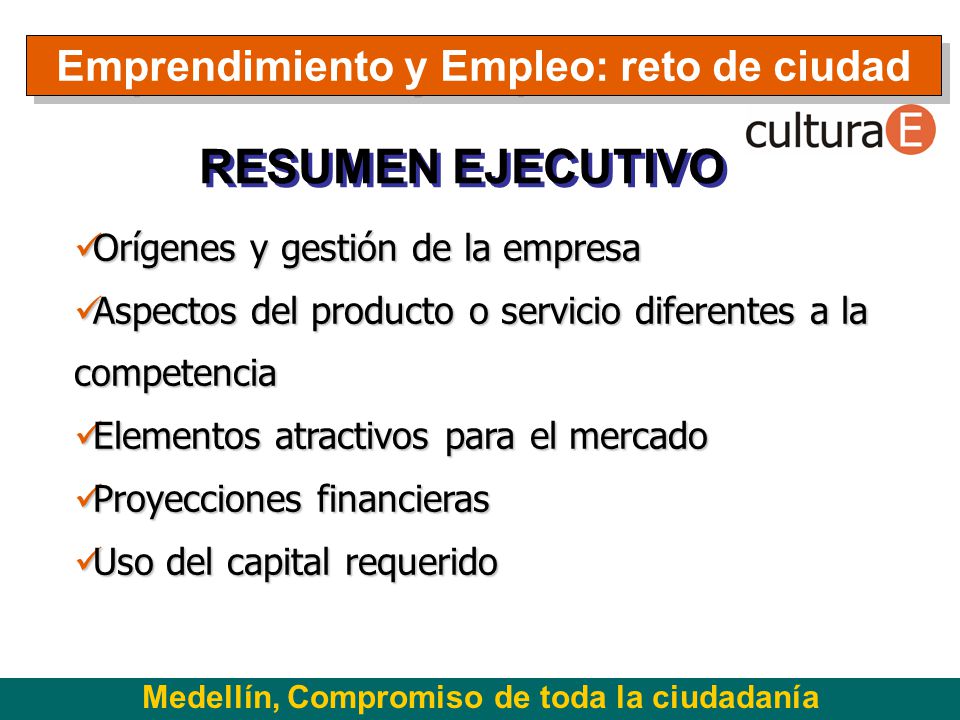 Emprendimiento y Empleo: reto de ciudad

culturaE

RESUMEN EJECUTIVO

✓Orígenes y gestión de la empresa

✓Aspectos del producto o servicio diferentes a la competencia

✓Elementos atractivos para el mercado

✓Proyecciones financieras

✓Uso del capital requerido

Medellín, Compromiso de toda la ciudadanía